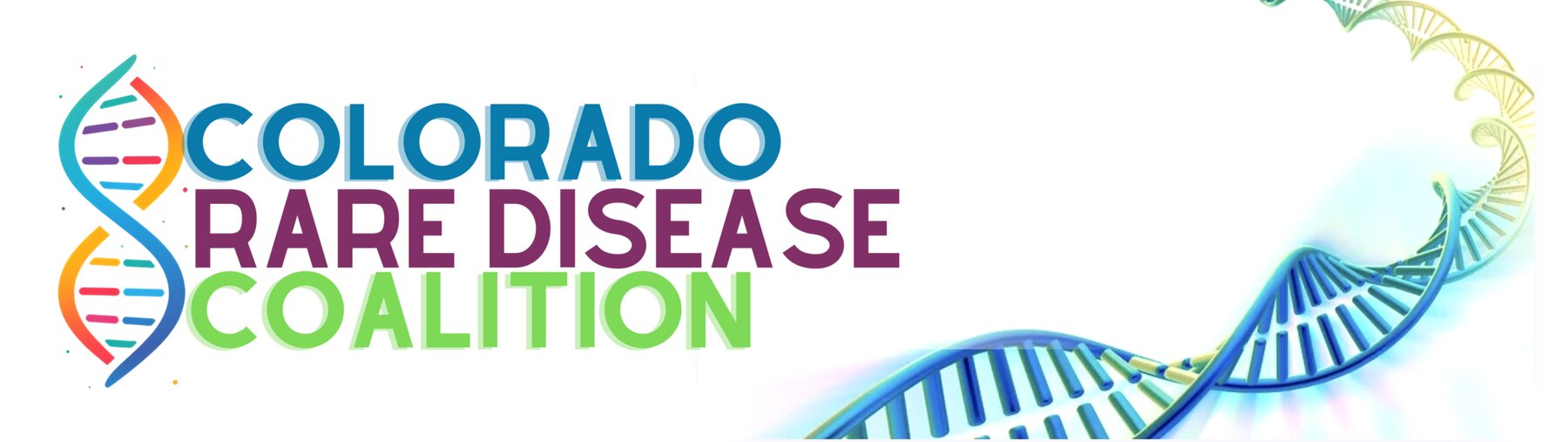 COLORADO
RARE DISEASE
COALITION